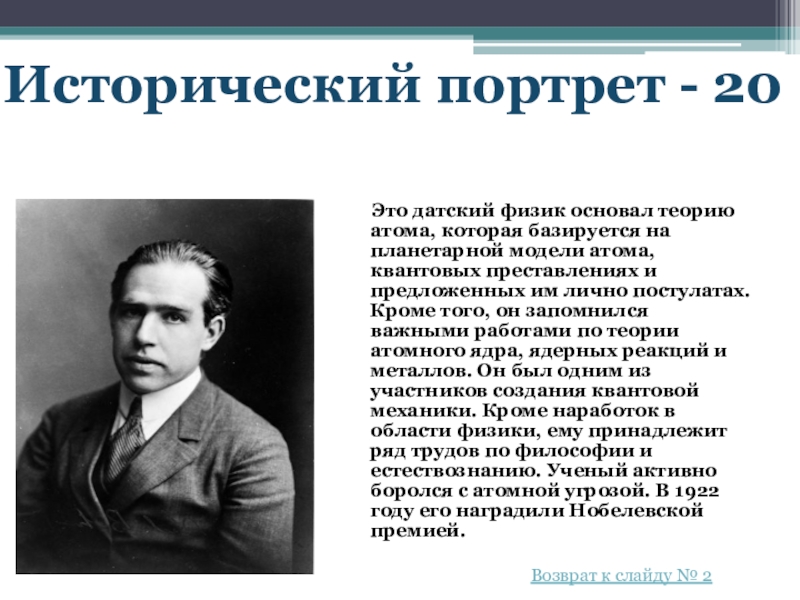 Исторический портрет - 20

Это датский физик основал теорию атома, которая базируется на планетарной модели атома, квантовых преставлениях и предложенных им лично постулатах. Кроме того, он запомнился важными работами по теории атомного ядра, ядерных реакций и металлов. Он был одним из участников создания квантовой механики. Кроме наработок в области физики, ему принадлежит ряд трудов по философии и естествознанию. Ученый активно боролся с атомной угрозой. В 1922 году его наградили Нобелевской премией.

Возврат к слайду № 2